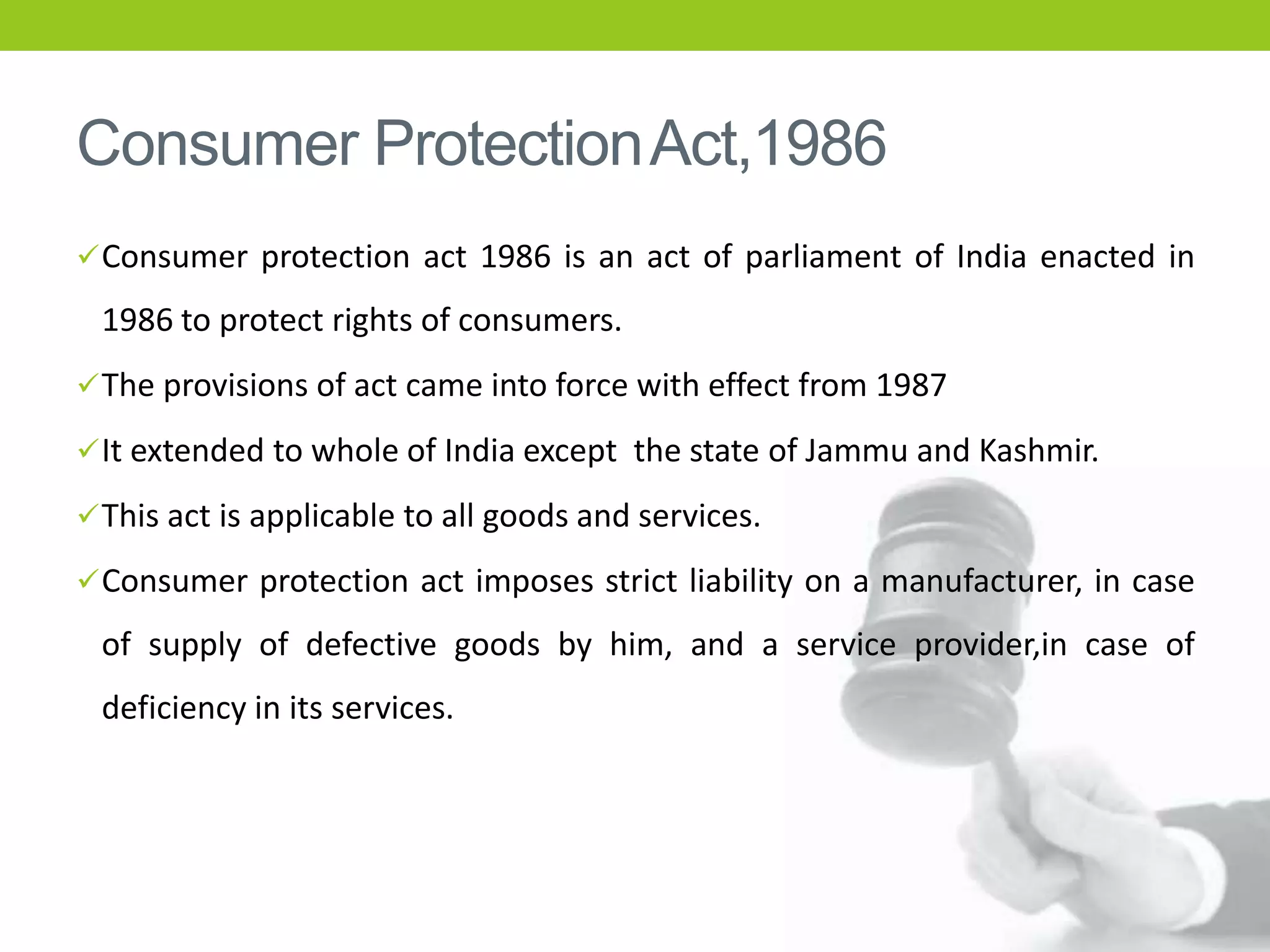 Consumer Protection Act,1986

✓Consumer protection act 1986 is an act of parliament of India enacted in 1986 to protect rights of consumers.

✓The provisions of act came into force with effect from 1987

✓It extended to whole of India except the state of Jammu and Kashmir.

✓This act is applicable to all goods and services.

✓Consumer protection act imposes strict liability on a manufacturer, in case of supply of defective goods by him, and a service provider,in case of deficiency in its services.